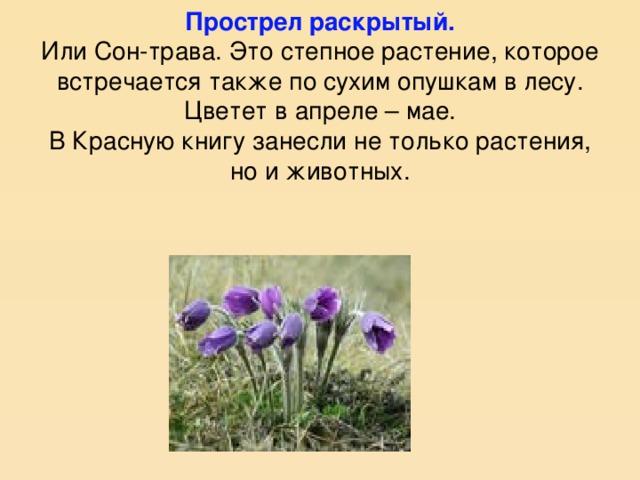 Прострел раскрытый.
Или Сон-трава. Это степное растение, которое встречается также по сухим опушкам в лесу. Цветет в апреле – мае.
В Красную книгу занесли не только растения, но и животных.